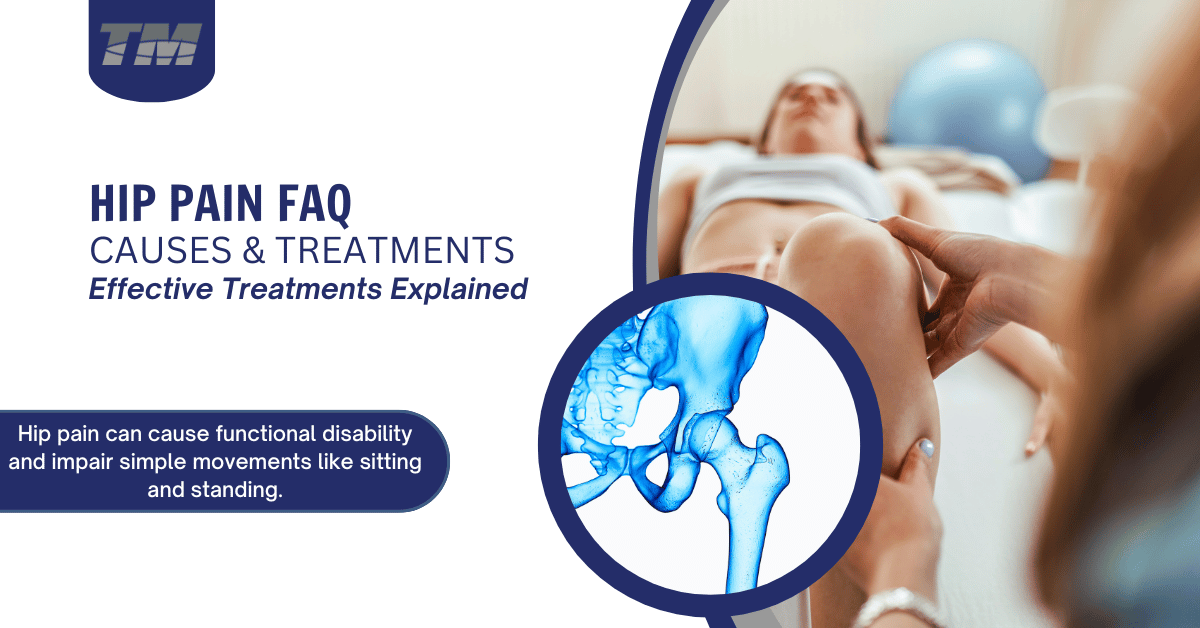 TM

HIP PAIN FAQ
CAUSES & TREATMENTS
Effective Treatments Explained

Hip pain can cause functional disability and impair simple movements like sitting and standing.